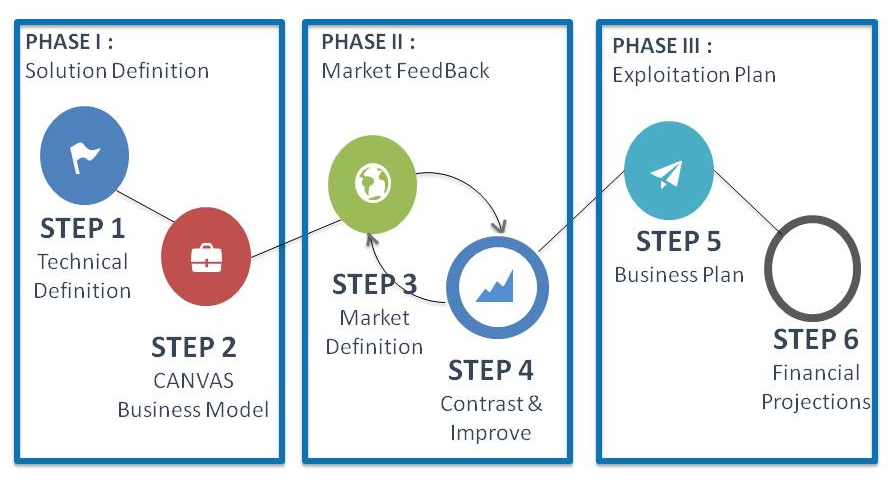 PHASE I :
Solution Definition

STEP 1
Technical Definition

STEP 2
CANVAS Business Model

PHASE II :
Market FeedBack

STEP 3
Market Definition

STEP 4
Contrast & Improve

PHASE III :
Exploitation Plan

STEP 5
Business Plan

STEP 6
Financial Projections